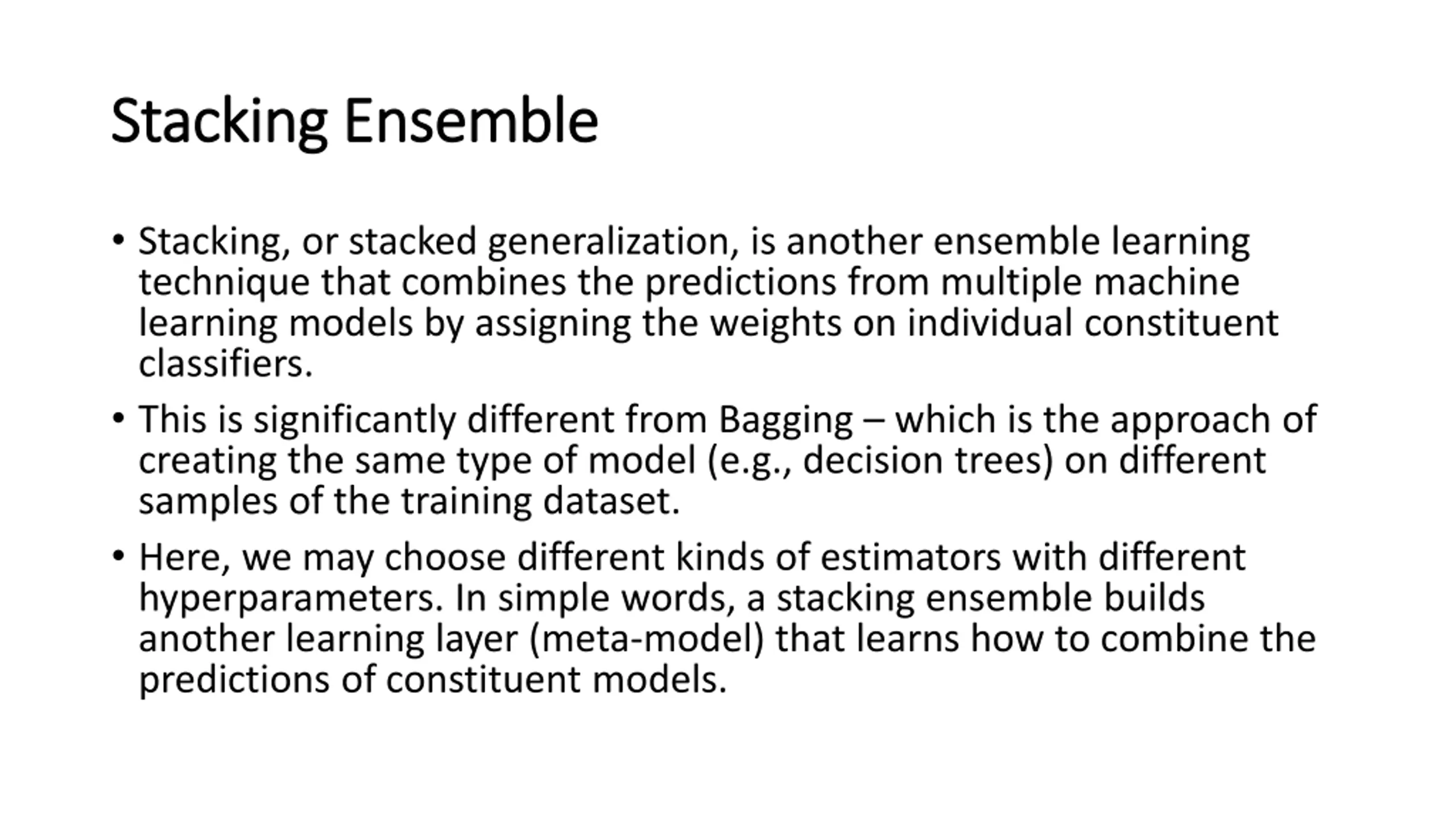 Stacking Ensemble

• Stacking, or stacked generalization, is another ensemble learning technique that combines the predictions from multiple machine learning models by assigning the weights on individual constituent classifiers.

• This is significantly different from Bagging – which is the approach of creating the same type of model (e.g., decision trees) on different samples of the training dataset.

• Here, we may choose different kinds of estimators with different hyperparameters. In simple words, a stacking ensemble builds another learning layer (meta-model) that learns how to combine the predictions of constituent models.